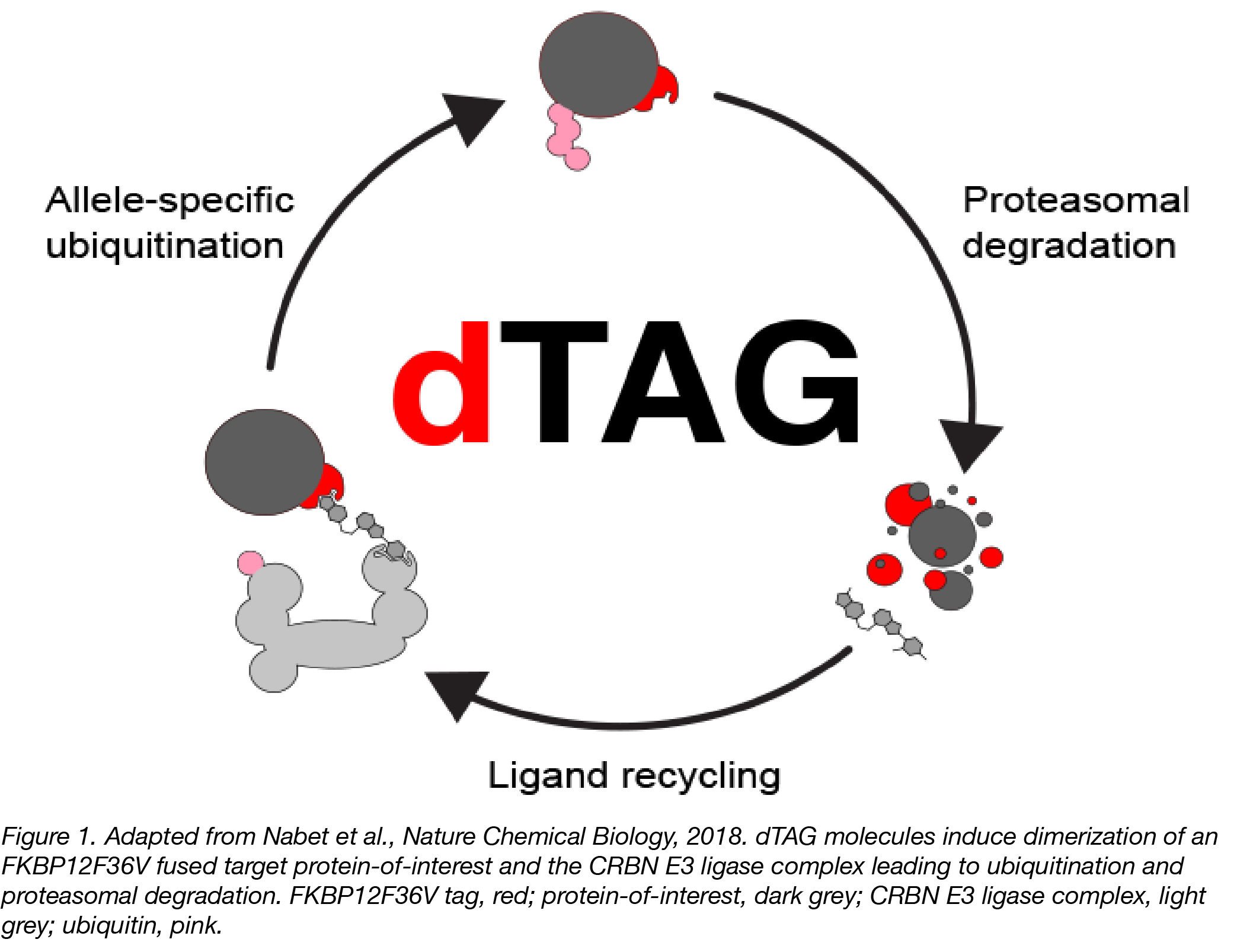 Allele-specific ubiquitination

Proteasomal degradation

dTAG

Ligand recycling

Figure 1. Adapted from Nabet et al., Nature Chemical Biology, 2018. dTAG molecules induce dimerization of an FKBP12F36V fused target protein-of-interest and the CRBN E3 ligase complex leading to ubiquitination and proteasomal degradation. FKBP12F36V tag, red; protein-of-interest, dark grey; CRBN E3 ligase complex, light grey; ubiquitin, pink.